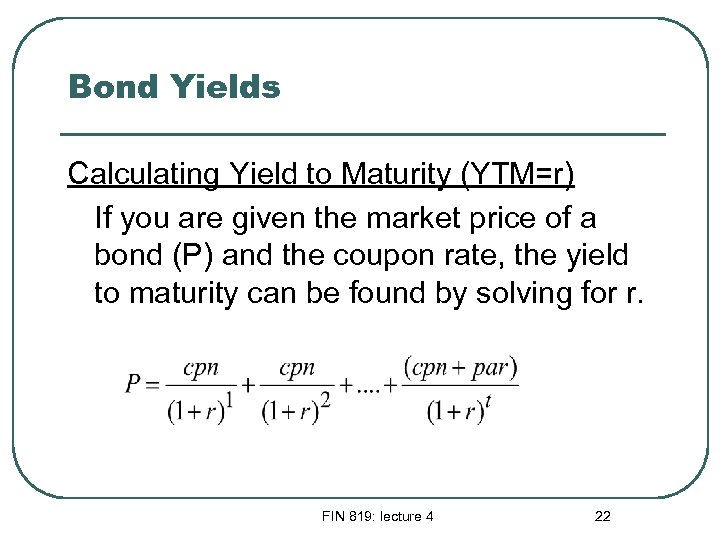 Bond Yields

Calculating Yield to Maturity (YTM=r)

If you are given the market price of a bond (P) and the coupon rate, the yield to maturity can be found by solving for r.

$P = \frac{cpn}{(1+r)^1} + \frac{cpn}{(1+r)^2} + .... + \frac{(cpn + par)}{(1+r)^t}$

FIN 819: lecture 4

22